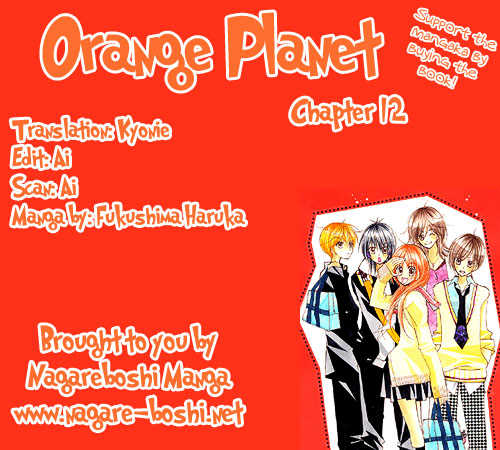 Orange Planet

Support the Mangaka By Buying the Book!

Chapter 12

Translation: Kyonie
Edit: Ai
Scan: Ai
Manga by: Fukushima Haruka

Brought to you by
Nagareboshi Manga
www.nagare-boshi.net